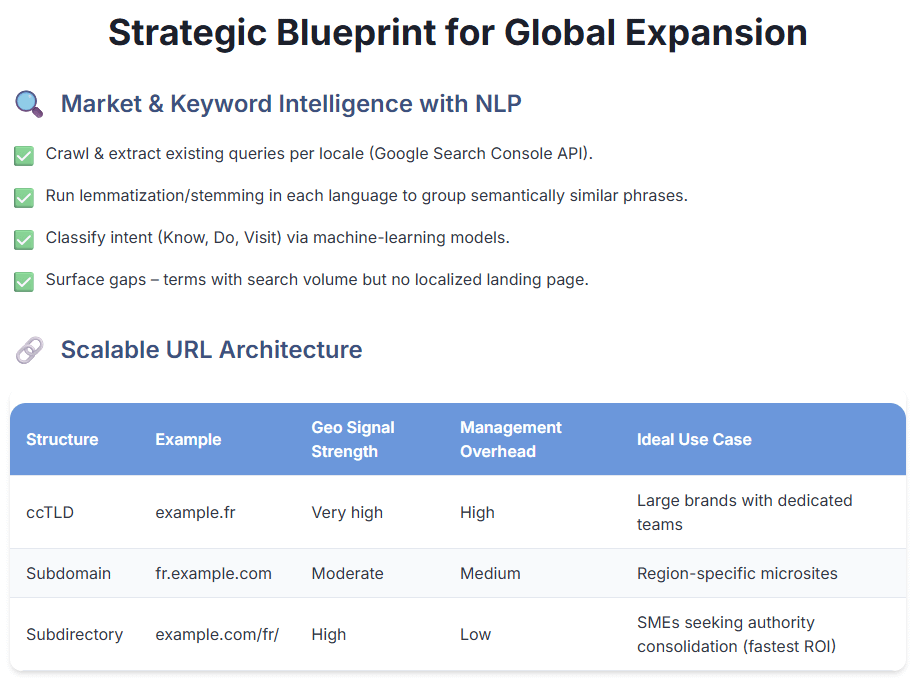 Strategic Blueprint for Global Expansion

🔍 Market & Keyword Intelligence with NLP

✅ Crawl & extract existing queries per locale (Google Search Console API).

✅ Run lemmatization/stemming in each language to group semantically similar phrases.

✅ Classify intent (Know, Do, Visit) via machine-learning models.

✅ Surface gaps – terms with search volume but no localized landing page.

🔗 Scalable URL Architecture

| Structure | Example | Geo Signal Strength | Management Overhead | Ideal Use Case |
|---|---|---|---|---|
| ccTLD | example.fr | Very high | High | Large brands with dedicated teams |
| Subdomain | fr.example.com | Moderate | Medium | Region-specific microsites |
| Subdirectory | example.com/fr/ | High | Low | SMEs seeking authority consolidation (fastest ROI) |